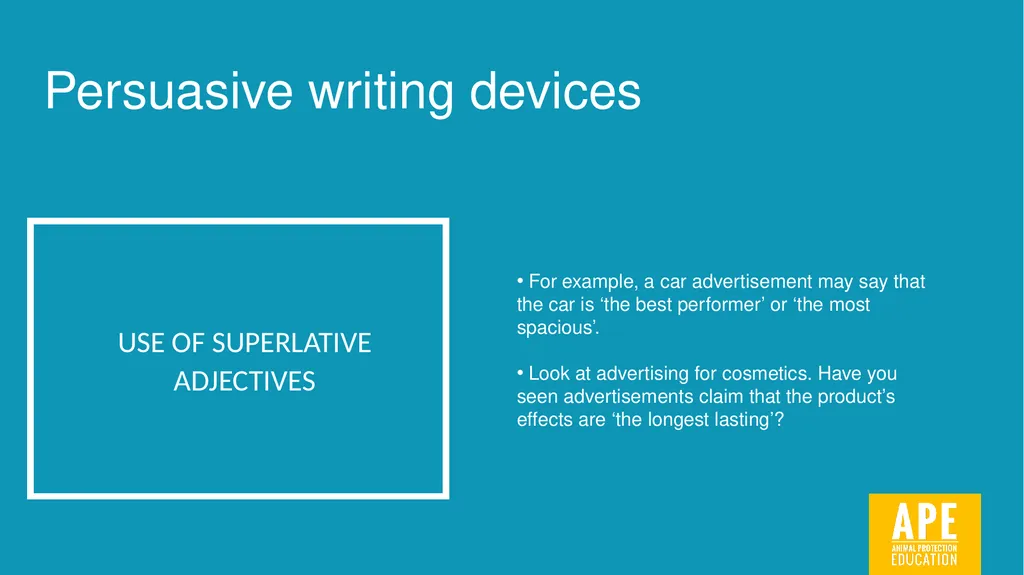 Persuasive writing devices

USE OF SUPERLATIVE ADJECTIVES

• For example, a car advertisement may say that the car is ‘the best performer’ or ‘the most spacious’.

• Look at advertising for cosmetics. Have you seen advertisements claim that the product’s effects are ‘the longest lasting’?

APE
ANIMAL PROTECTION
EDUCATION